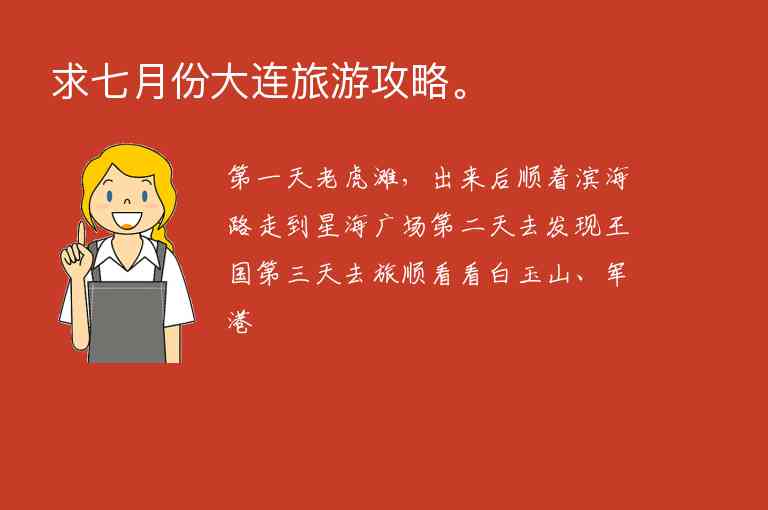 求七月份大连旅游攻略。

第一天老虎滩，出来后顺着滨海路走到星海广场第二天去发现王国第三天去旅顺看看白玉山、军港